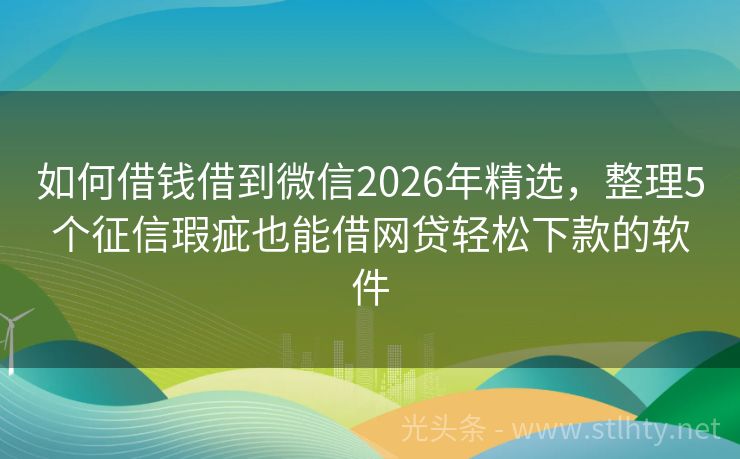 如何借钱借到微信2026年精选，整理5个征信瑕疵也能借网贷轻松下款的软件

光头条 - www.stlhty.net